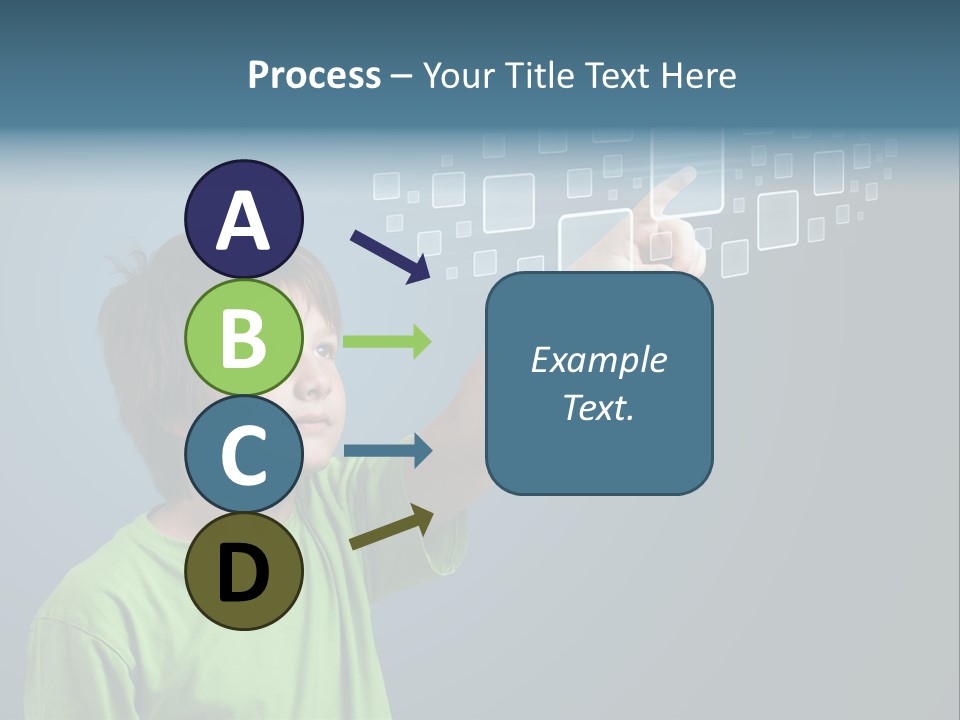 Process – Your Title Text Here

A

B

C

D

Example Text.